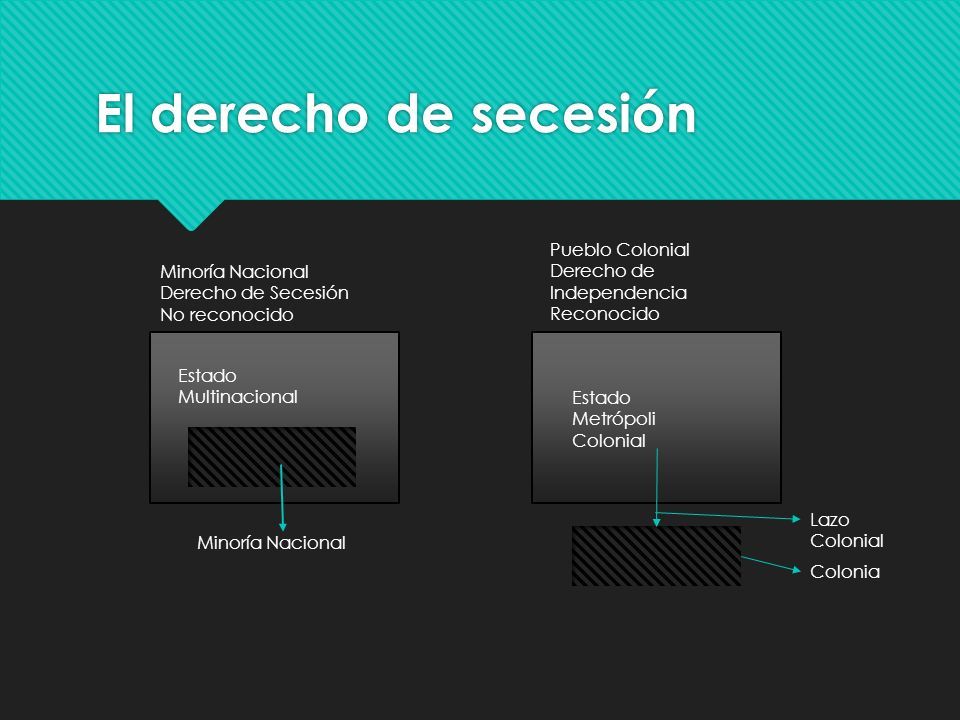 El derecho de secesión

Minoría Nacional
Derecho de Secesión
No reconocido

Estado
Multinacional

Minoría Nacional

Pueblo Colonial
Derecho de
Independencia
Reconocido

Estado
Metrópoli
Colonial

Lazo
Colonial

Colonia